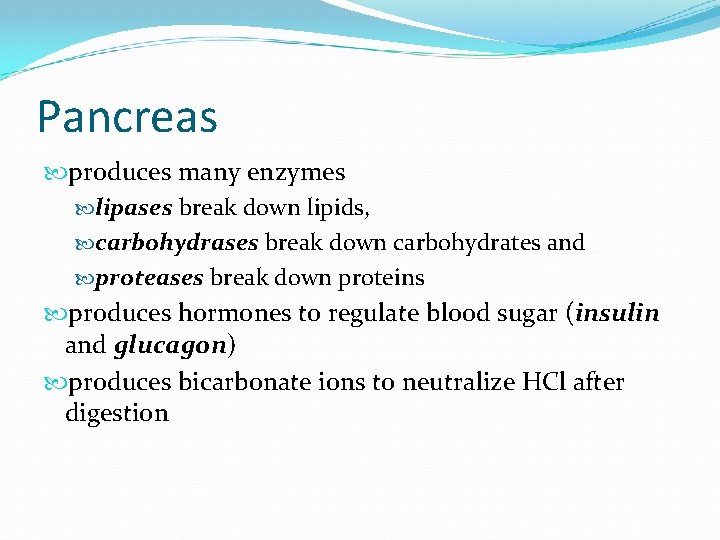 Pancreas

produces many enzymes

lipases break down lipids,

carbohydrases break down carbohydrates and

proteases break down proteins

produces hormones to regulate blood sugar (insulin and glucagon)

produces bicarbonate ions to neutralize HCl after digestion